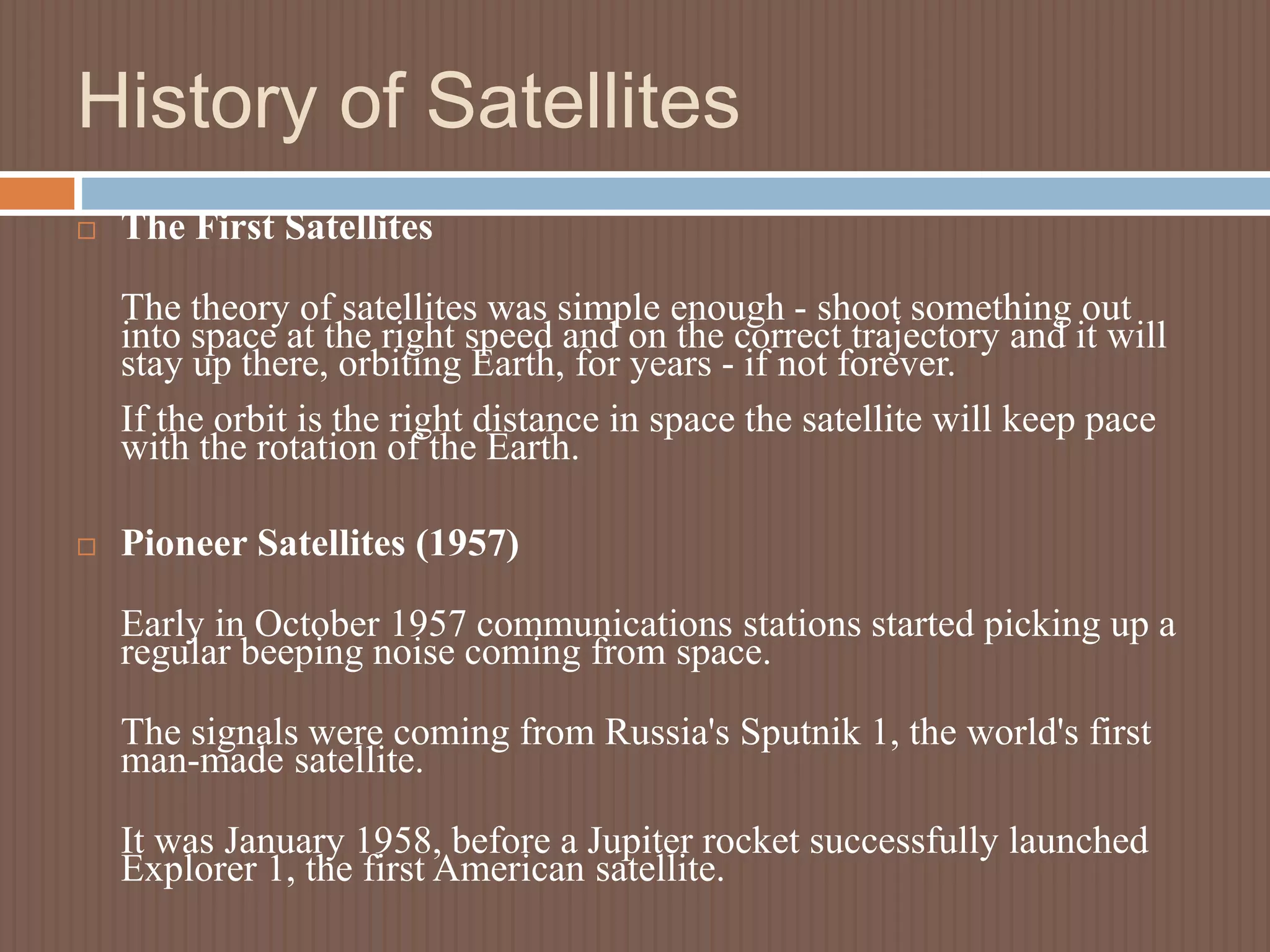 History of Satellites

The First Satellites

The theory of satellites was simple enough - shoot something out into space at the right speed and on the correct trajectory and it will stay up there, orbiting Earth, for years - if not forever.

If the orbit is the right distance in space the satellite will keep pace with the rotation of the Earth.

Pioneer Satellites (1957)

Early in October 1957 communications stations started picking up a regular beeping noise coming from space.

The signals were coming from Russia's Sputnik 1, the world's first man-made satellite.

It was January 1958, before a Jupiter rocket successfully launched Explorer 1, the first American satellite.